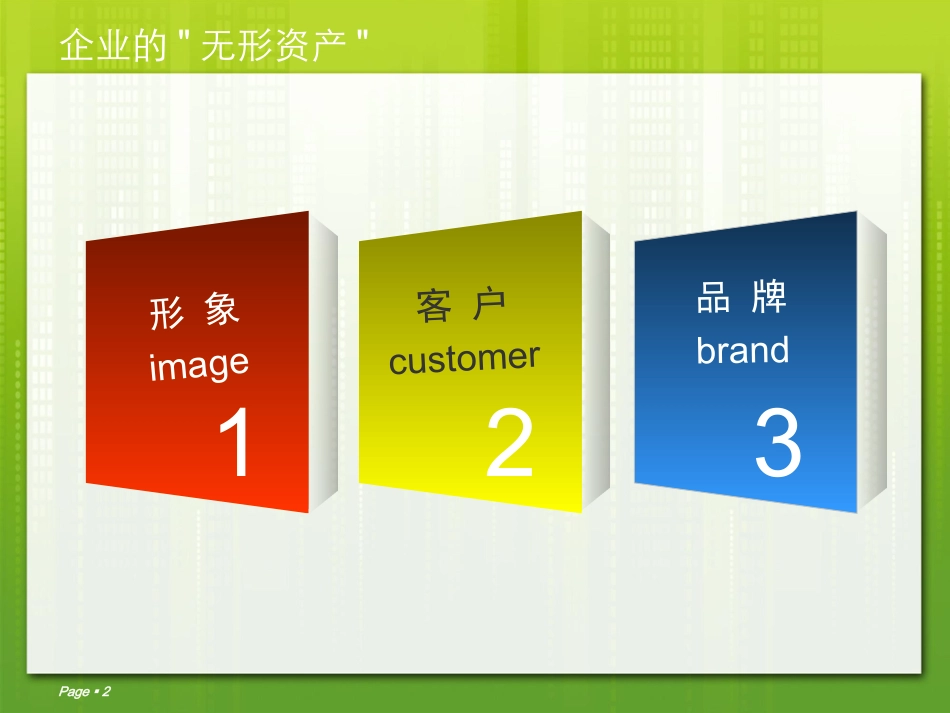 企业的 " 无形资产 "

形 象
image
1

客 户
customer
2

品 牌
brand
3

Page ▪ 2